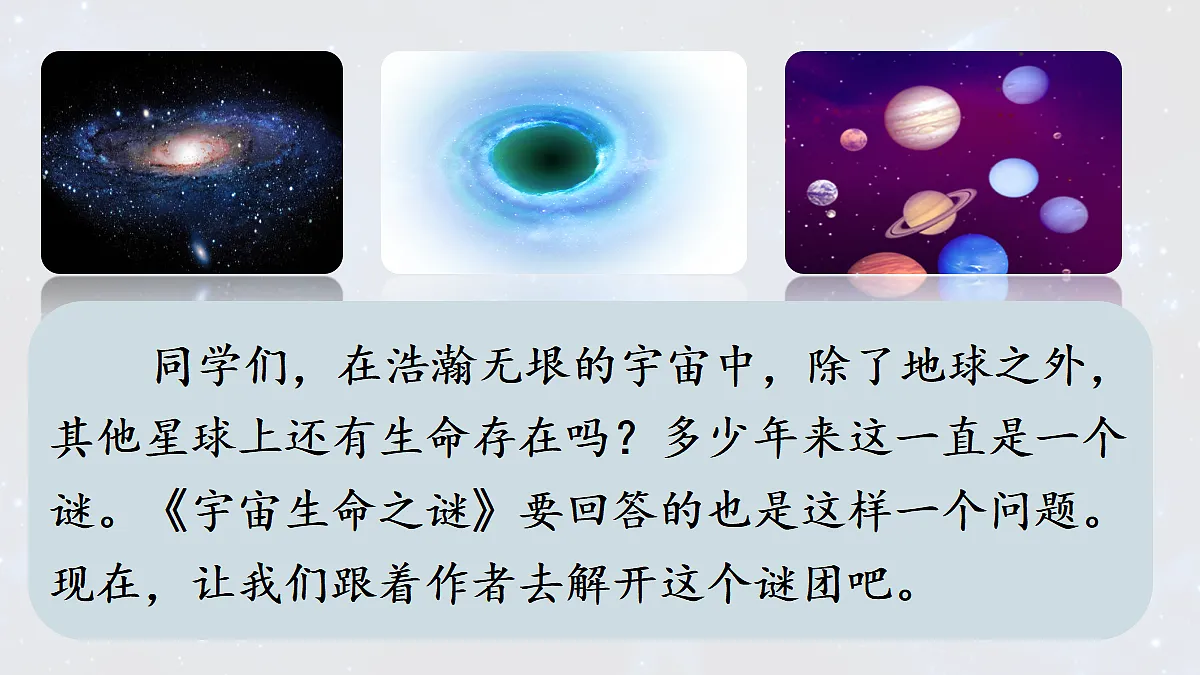 同学们，在浩瀚无垠的宇宙中，除了地球之外，其他星球上还有生命存在吗？多少年来这一直是一个谜。《宇宙生命之谜》要回答的也是这样一个问题。现在，让我们跟着作者去解开这个谜团吧。